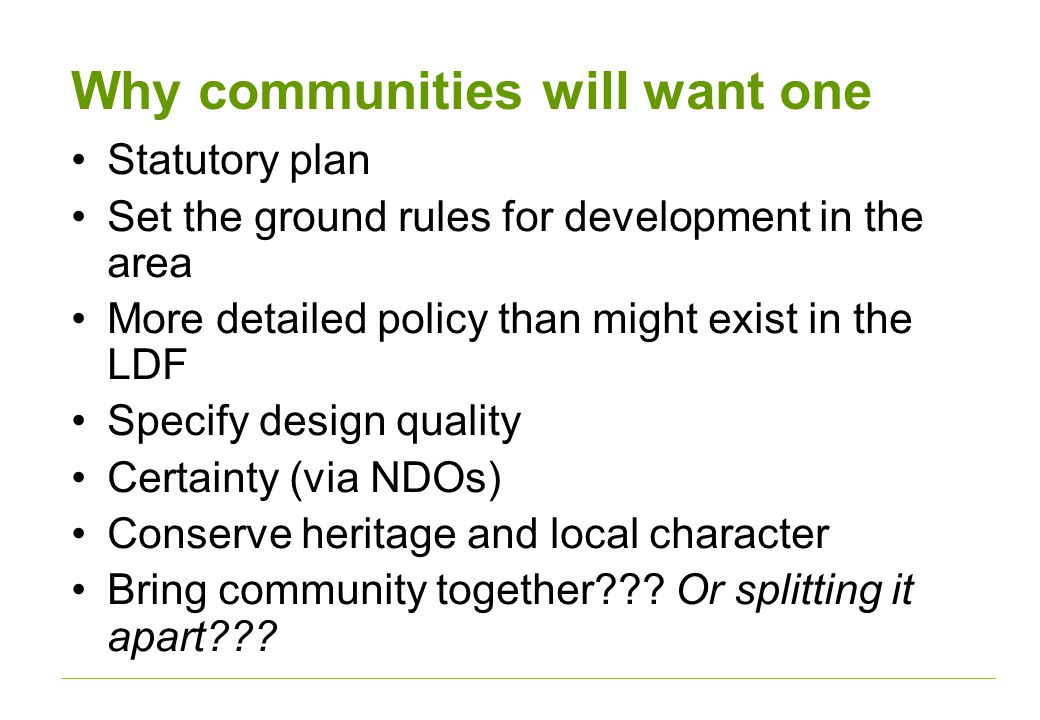 Why communities will want one

• Statutory plan
• Set the ground rules for development in the area
• More detailed policy than might exist in the LDF
• Specify design quality
• Certainty (via NDOs)
• Conserve heritage and local character
• Bring community together??? Or splitting it apart???